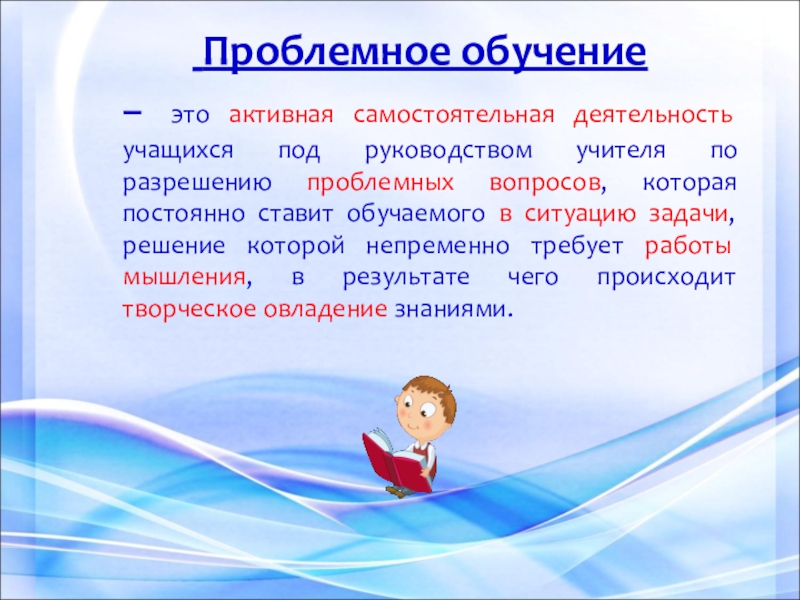 Проблемное обучение

– это активная самостоятельная деятельность учащихся под руководством учителя по разрешению проблемных вопросов, которая постоянно ставит обучаемого в ситуацию задачи, решение которой непременно требует работы мышления, в результате чего происходит творческое овладение знаниями.